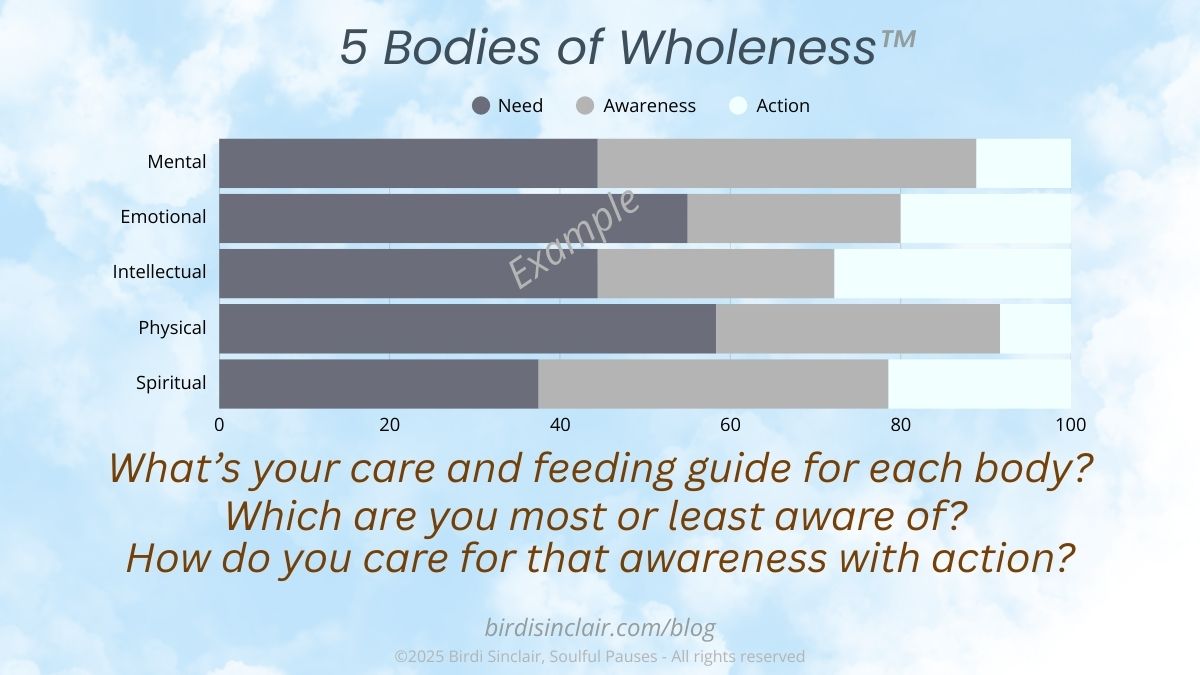 5 Bodies of Wholeness™

Need Awareness Action

Mental
Emotional
Intellectual
Physical
Spiritual

Example

0 20 40 60 80 100

What's your care and feeding guide for each body?
Which are you most or least aware of?
How do you care for that awareness with action?

birdisinclair.com/blog
©2025 Birdi Sinclair, Soulful Pauses - All rights reserved